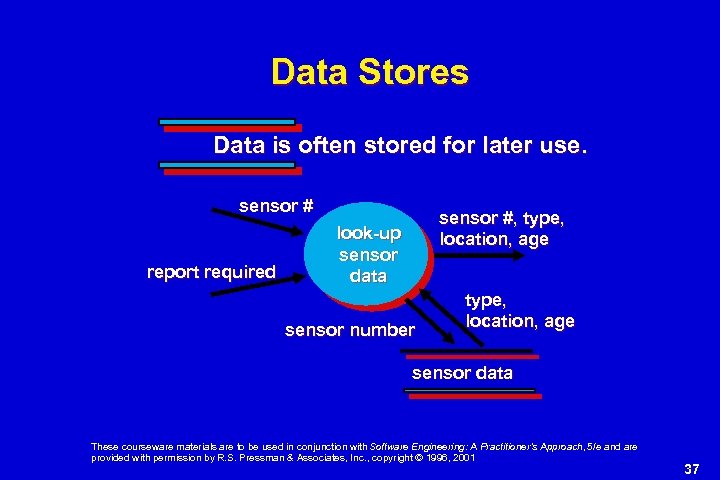 Data Stores

Data is often stored for later use.

sensor #

report required

look-up sensor data

sensor #, type, location, age

type, location, age

sensor number

sensor data

These courseware materials are to be used in conjunction with Software Engineering: A Practitioner's Approach, 5/e and are provided with permission by R.S. Pressman & Associates, Inc., copyright © 1996, 2001

37